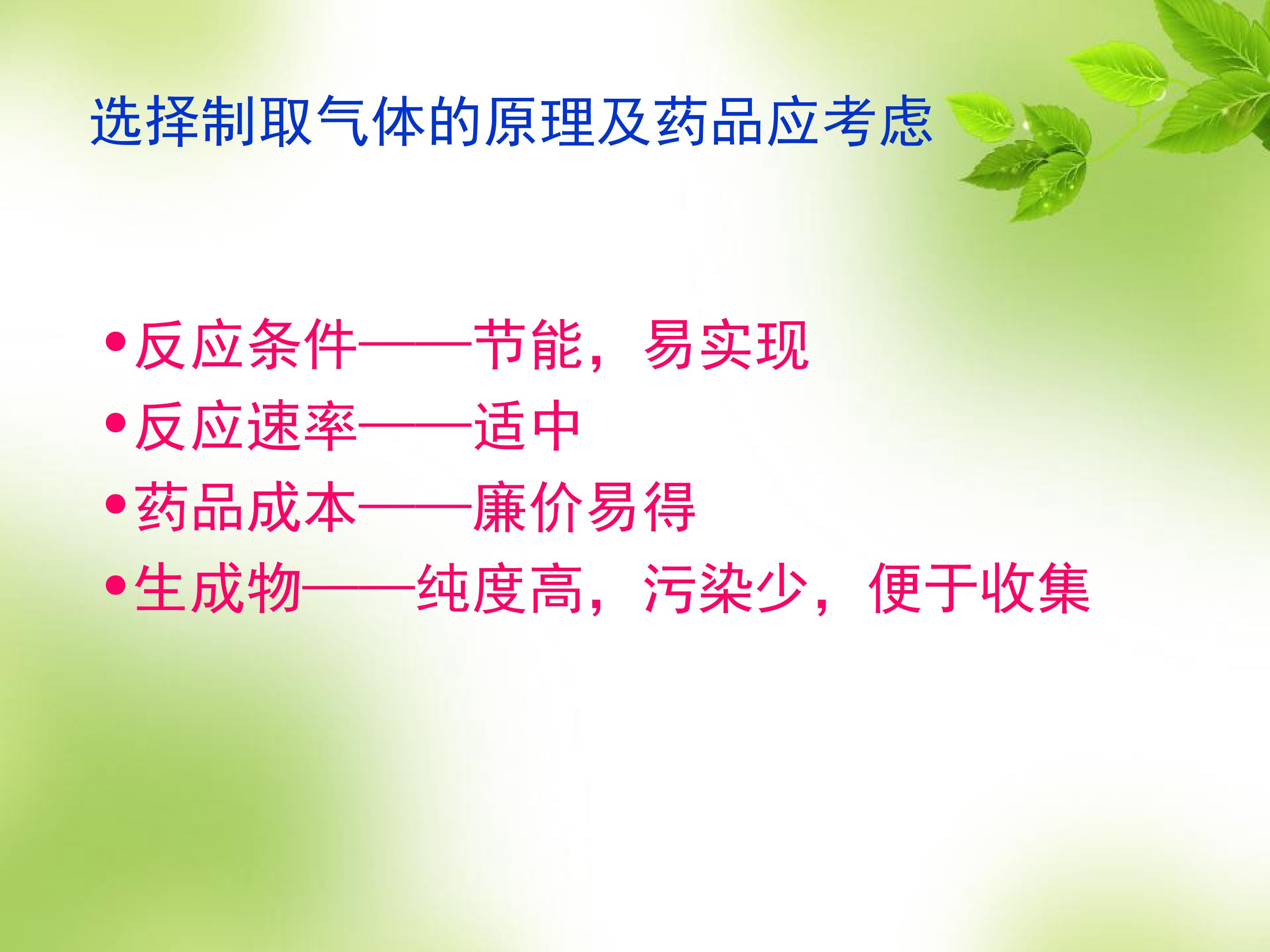 选择制取气体的原理及药品应考虑

• 反应条件——节能，易实现
• 反应速率——适中
• 药品成本——廉价易得
• 生成物——纯度高，污染少，便于收集